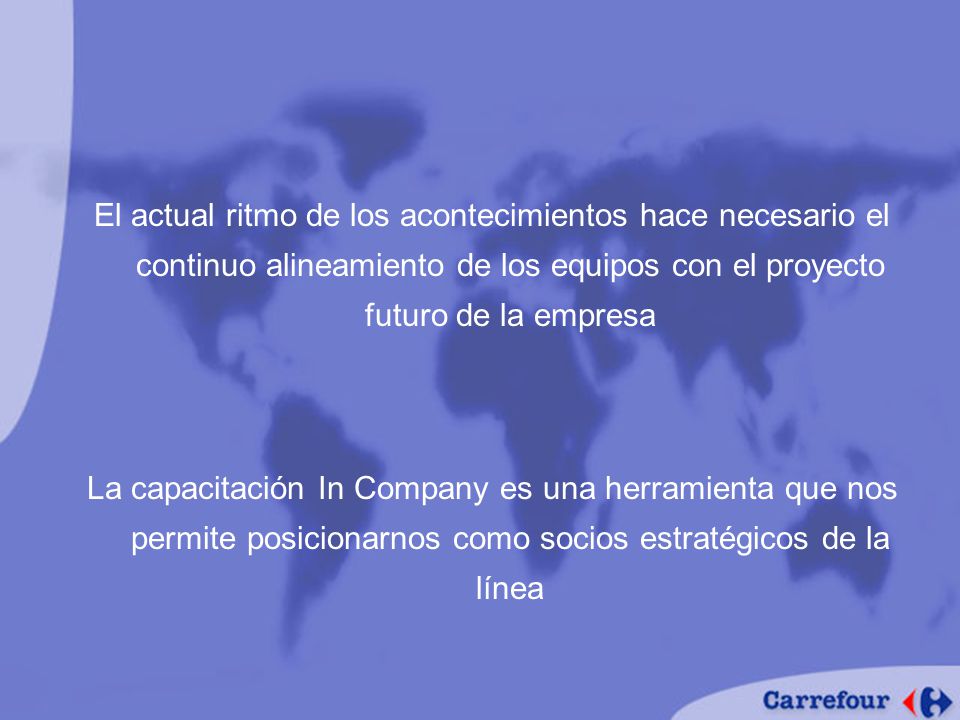 El actual ritmo de los acontecimientos hace necesario el continuo alineamiento de los equipos con el proyecto futuro de la empresa

La capacitación In Company es una herramienta que nos permite posicionarnos como socios estratégicos de la línea

Carrefour